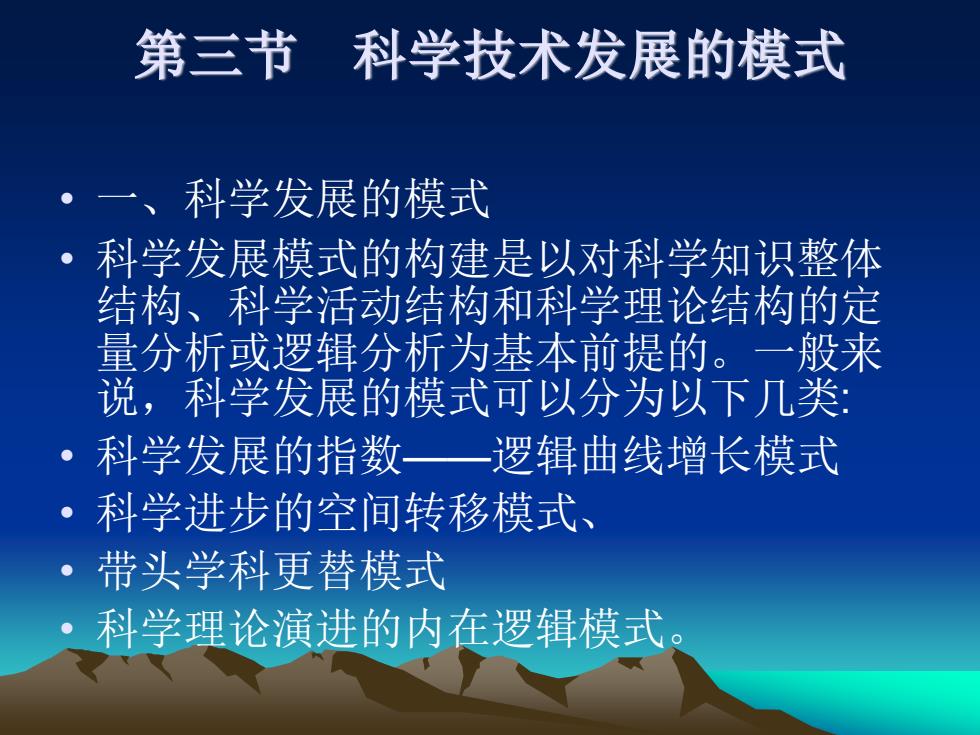 第三节　科学技术发展的模式

• 一、科学发展的模式
• 科学发展模式的构建是以对科学知识整体结构、科学活动结构和科学理论结构的定量分析或逻辑分析为基本前提的。一般来说，科学发展的模式可以分为以下几类:
• 科学发展的指数——逻辑曲线增长模式
• 科学进步的空间转移模式、
• 带头学科更替模式
• 科学理论演进的内在逻辑模式。